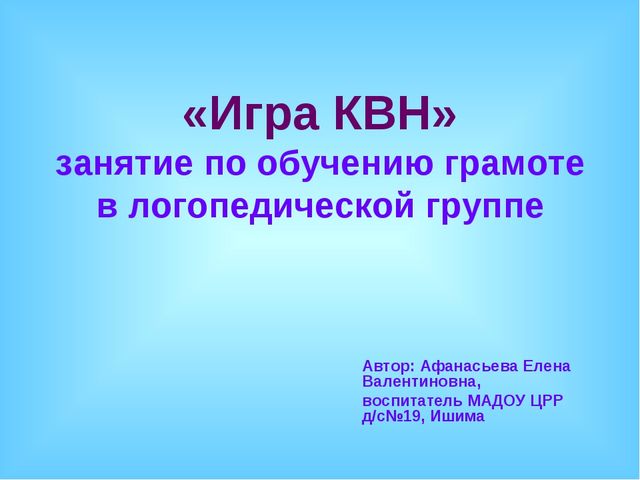 «Игра КВН»
занятие по обучению грамоте в логопедической группе

Автор: Афанасьева Елена Валентиновна,
воспитатель МАДОУ ЦРР д/с№19, Ишима